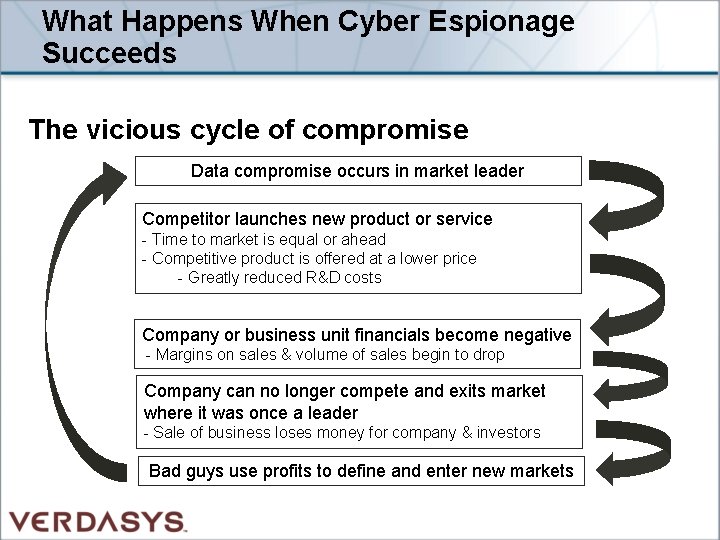 What Happens When Cyber Espionage Succeeds

The vicious cycle of compromise

Data compromise occurs in market leader

Competitor launches new product or service
- Time to market is equal or ahead
- Competitive product is offered at a lower price
- Greatly reduced R&D costs

Company or business unit financials become negative
- Margins on sales & volume of sales begin to drop

Company can no longer compete and exits market where it was once a leader
- Sale of business loses money for company & investors

Bad guys use profits to define and enter new markets

VERDASYS